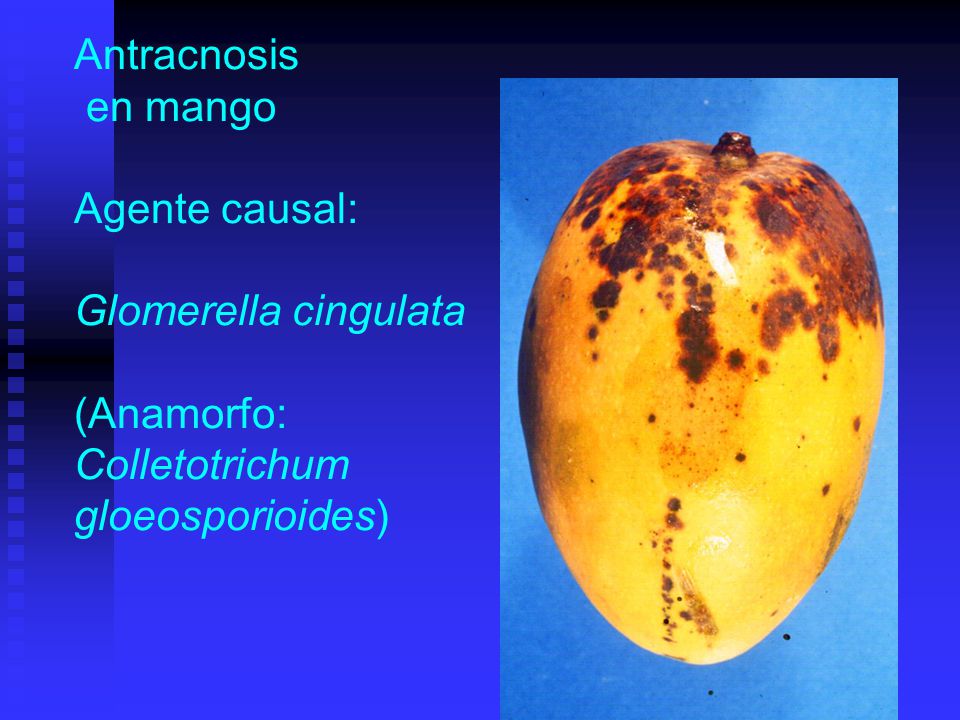 Antracnosis
en mango

Agente causal:

Glomerella cingulata

(Anamorfo:
Colletotrichum
gloeosporioides)